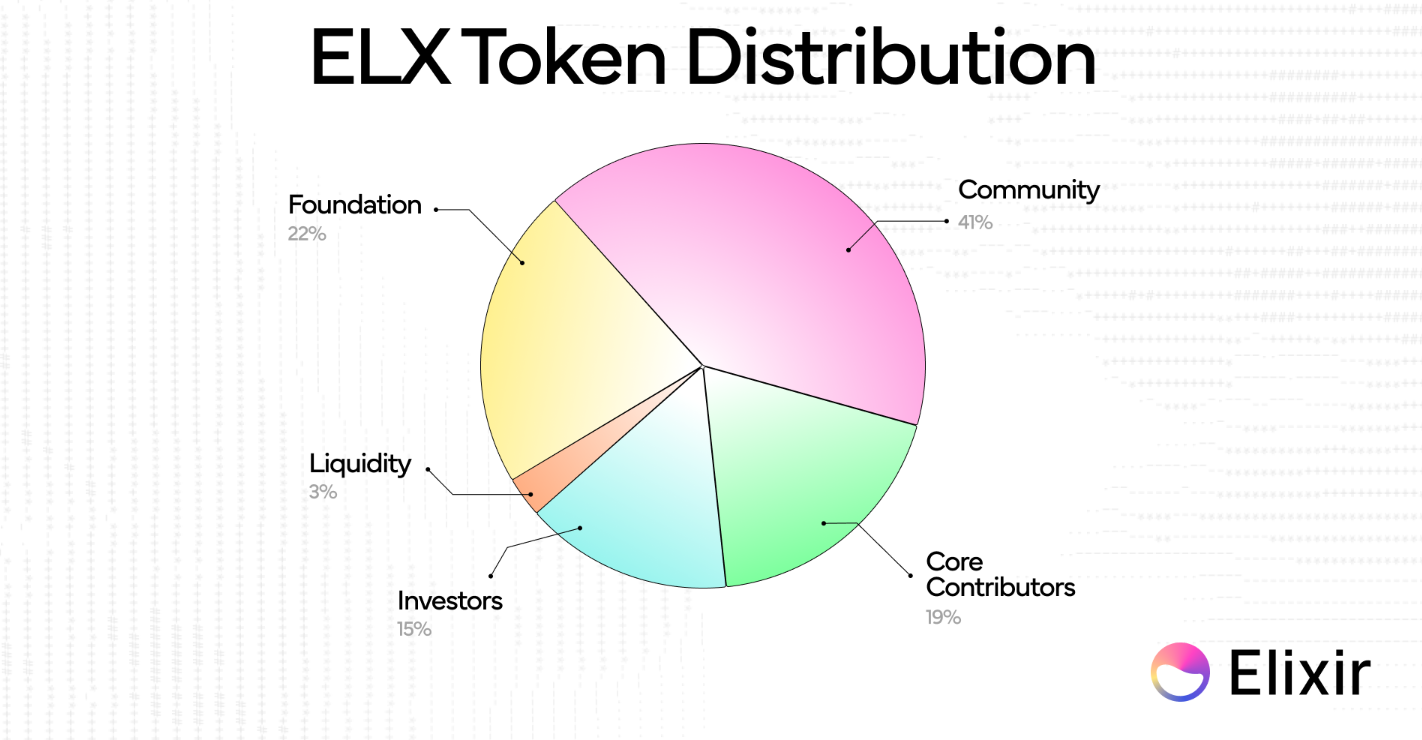 ELX Token Distribution

Foundation
22%

Community
41%

Liquidity
3%

Investors
15%

Core Contributors
19%

Elixir